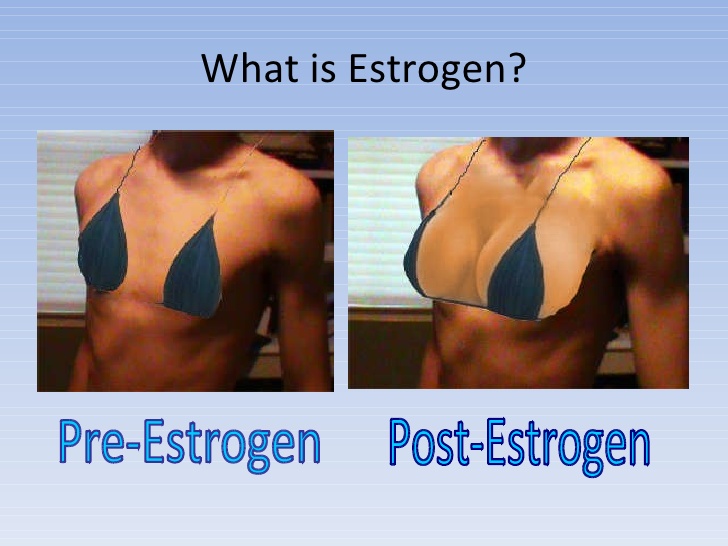 What is Estrogen?

Pre-Estrogen

Post-Estrogen